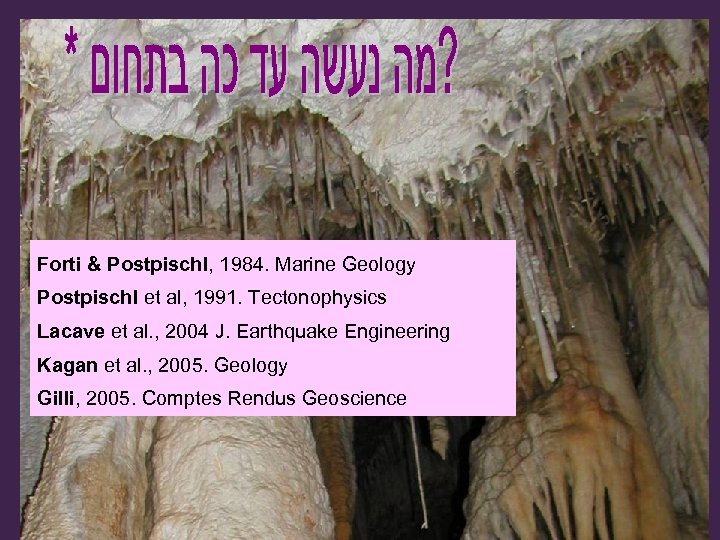 * מה נעשה עד כה בתחום?

Forti & Postpischl, 1984. Marine Geology

Postpischl et al, 1991. Tectonophysics

Lacave et al., 2004 J. Earthquake Engineering

Kagan et al., 2005. Geology

Gilli, 2005. Comptes Rendus Geoscience